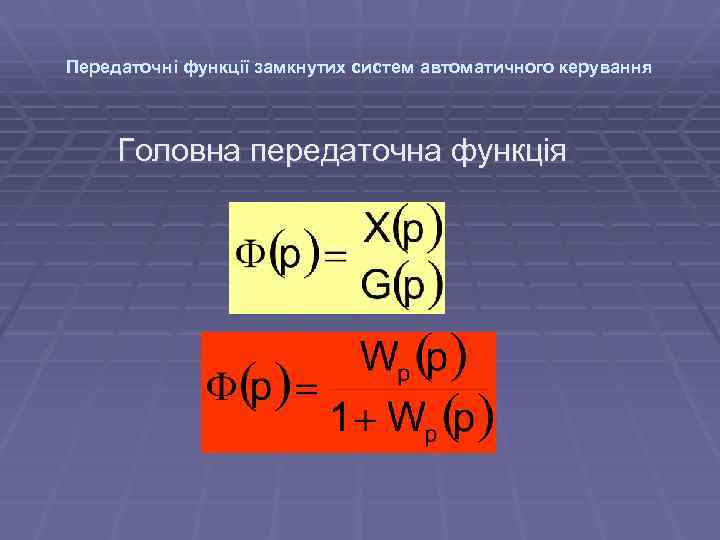 Передаточні функції замкнутих систем автоматичного керування

Головна передаточна функція

$\Phi(p) = \frac{X(p)}{G(p)}$

$\Phi(p) = \frac{W_p(p)}{1 + W_p(p)}$